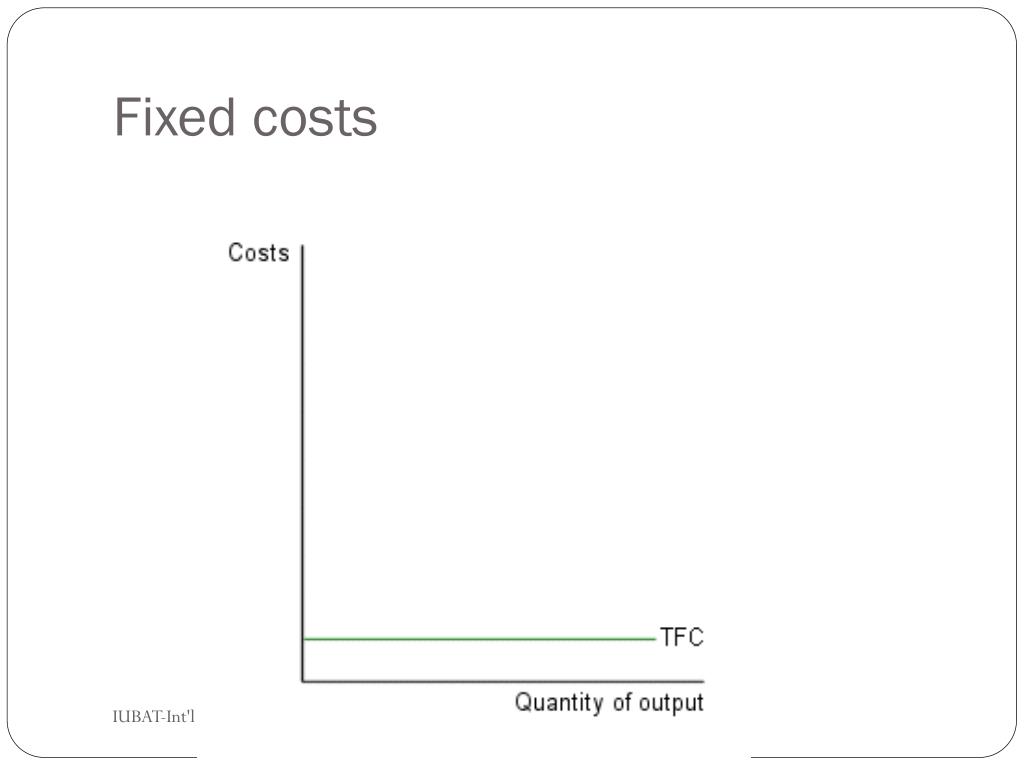 Fixed costs

Costs

TFC

Quantity of output

IUBAT-Int'l